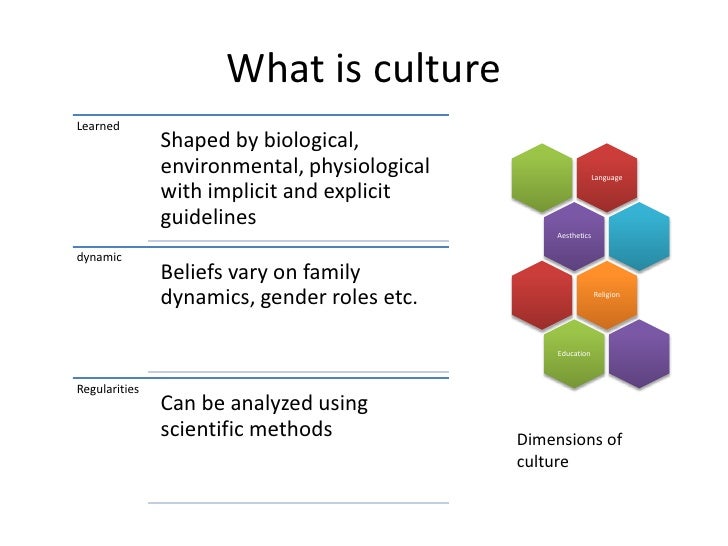 What is culture

Learned

Shaped by biological, environmental, physiological with implicit and explicit guidelines

dynamic

Beliefs vary on family dynamics, gender roles etc.

Regularities

Can be analyzed using scientific methods

Language

Aesthetics

Religion

Education

Dimensions of culture